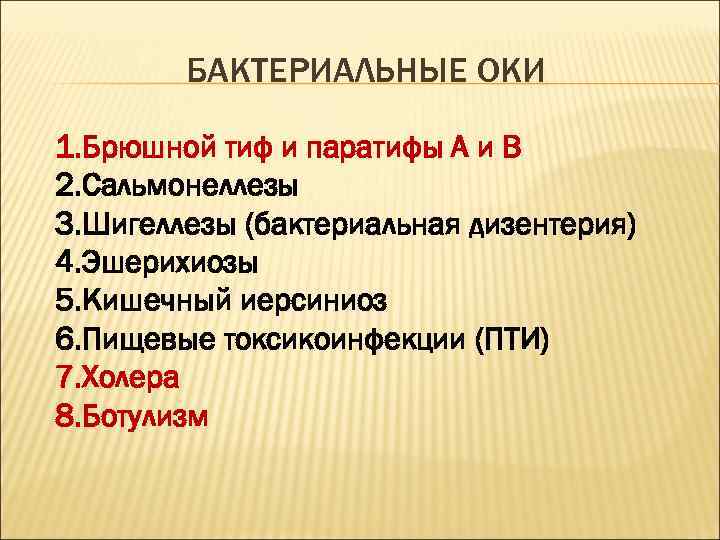 БАКТЕРИАЛЬНЫЕ ОКИ

1.Брюшной тиф и паратифы А и В
2.Сальмонеллезы
3.Шигеллезы (бактериальная дизентерия)
4.Эшерихиозы
5.Кишечный иерсиниоз
6.Пищевые токсикоинфекции (ПТИ)
7.Холера
8.Ботулизм